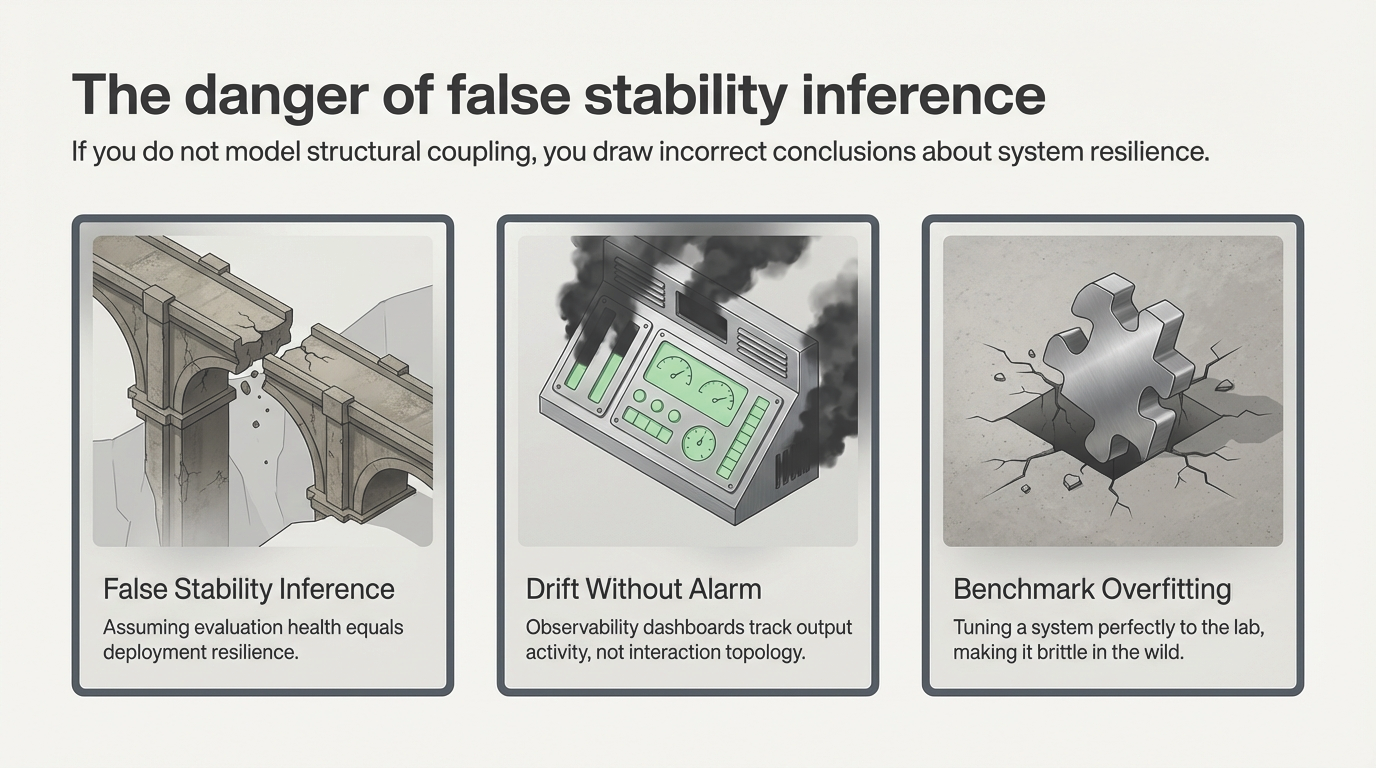 The danger of false stability inference

If you do not model structural coupling, you draw incorrect conclusions about system resilience.

False Stability Inference

Assuming evaluation health equals deployment resilience.

Drift Without Alarm

Observability dashboards track output activity, not interaction topology.

Benchmark Overfitting

Tuning a system perfectly to the lab, making it brittle in the wild.